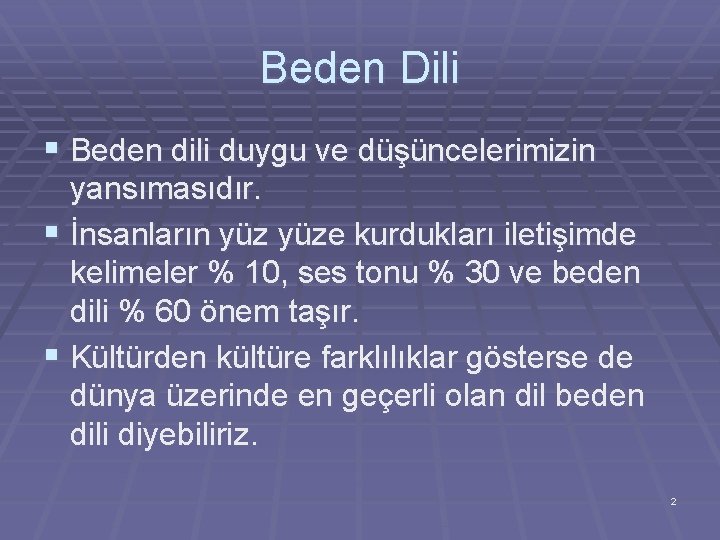 Beden Dili

▪ Beden dili duygu ve düşüncelerimizin yansımasıdır.

▪ İnsanların yüz yüze kurdukları iletişimde kelimeler % 10, ses tonu % 30 ve beden dili % 60 önem taşır.

▪ Kültürden kültüre farklılıklar gösterse de dünya üzerinde en geçerli olan dil beden dili diyebiliriz.

2